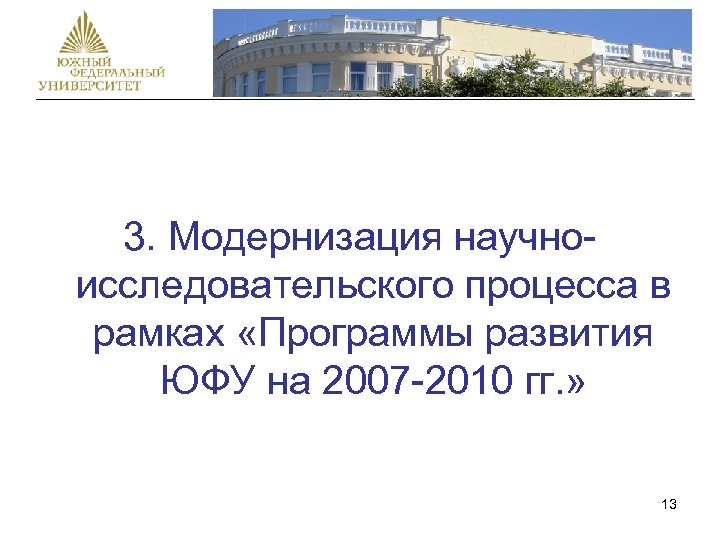 ЮЖНЫЙ ФЕДЕРАЛЬНЫЙ УНИВЕРСИТЕТ

3. Модернизация научно-исследовательского процесса в рамках «Программы развития ЮФУ на 2007-2010 гг.»

13